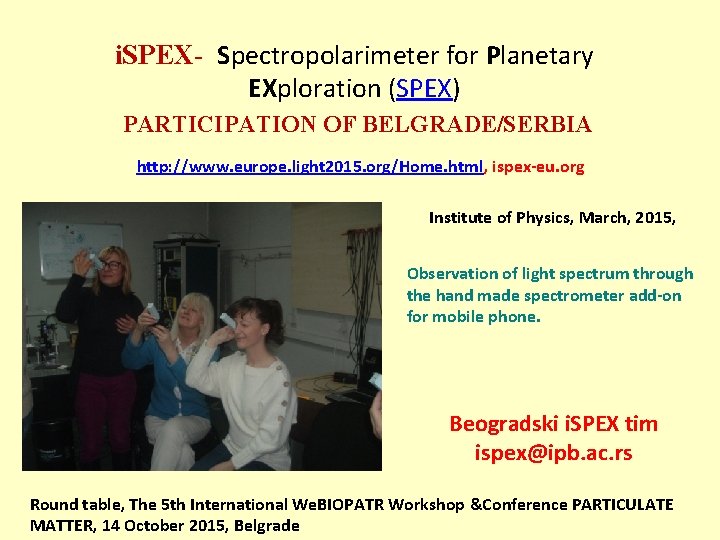 iSPEX- Spectropolarimeter for Planetary EXploration (SPEX)

PARTICIPATION OF BELGRADE/SERBIA

http://www.europe.light2015.org/Home.html, ispex-eu.org

Institute of Physics, March, 2015,

Observation of light spectrum through the hand made spectrometer add-on for mobile phone.

Beogradski iSPEX tim
ispex@ipb.ac.rs

Round table, The 5th International WeBIOPATR Workshop &Conference PARTICULATE MATTER, 14 October 2015, Belgrade